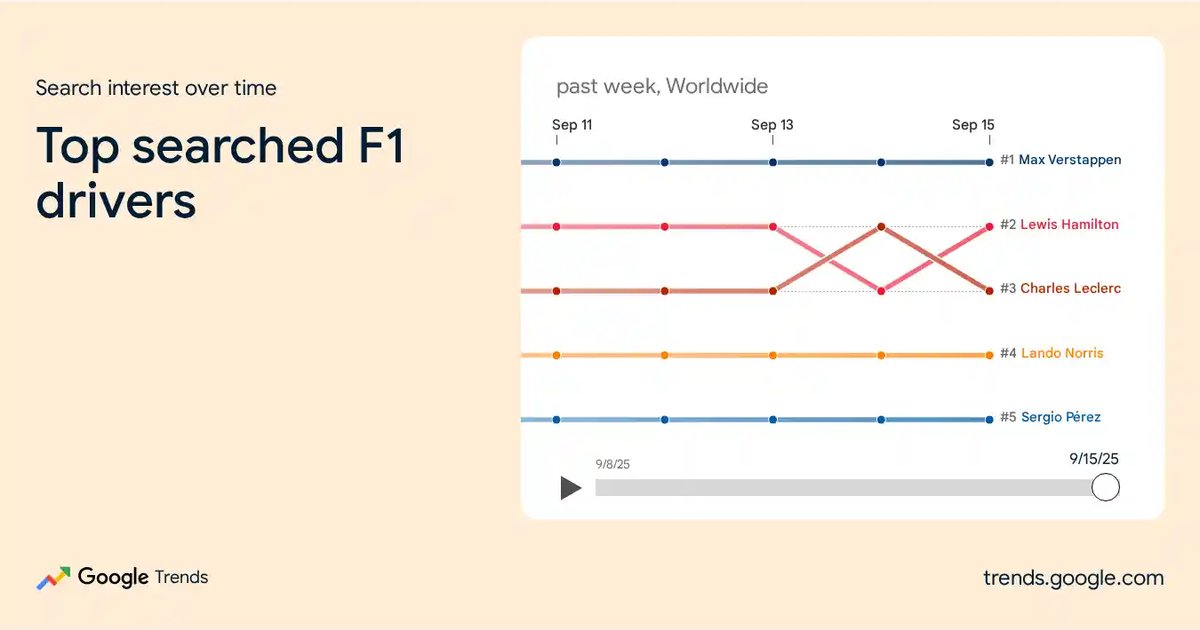 Search interest over time

Top searched F1 drivers

past week, Worldwide

Sep 11
Sep 13
Sep 15

#1 Max Verstappen
#2 Lewis Hamilton
#3 Charles Leclerc
#4 Lando Norris
#5 Sergio Pérez

9/8/25
9/15/25

Google Trends

trends.google.com